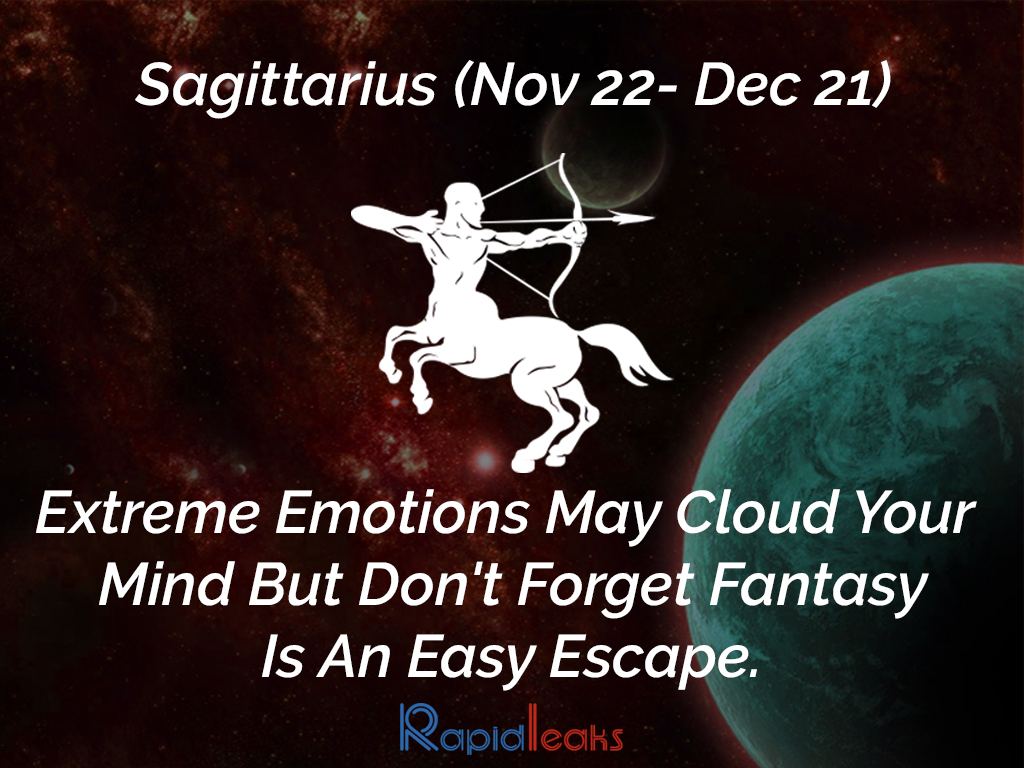 Sagittarius (Nov 22- Dec 21)

Extreme Emotions May Cloud Your Mind But Don't Forget Fantasy Is An Easy Escape.

Rapidleaks